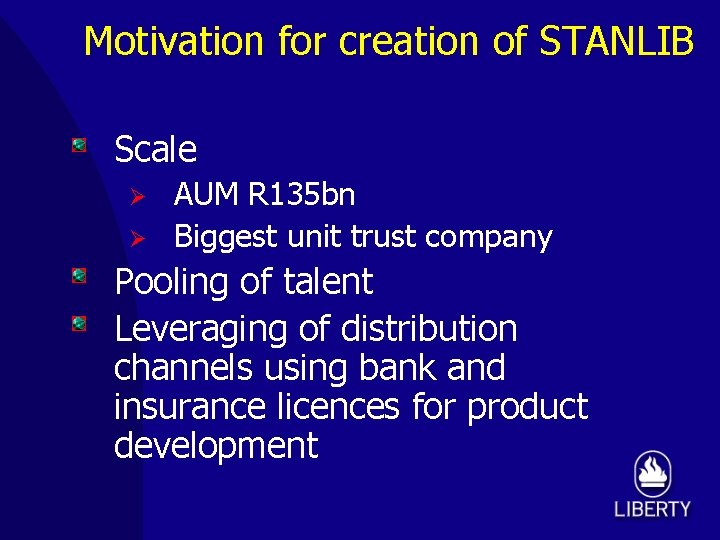 Motivation for creation of STANLIB

Scale
AUM R135bn
Biggest unit trust company

Pooling of talent

Leveraging of distribution channels using bank and insurance licences for product development

LIBERTY